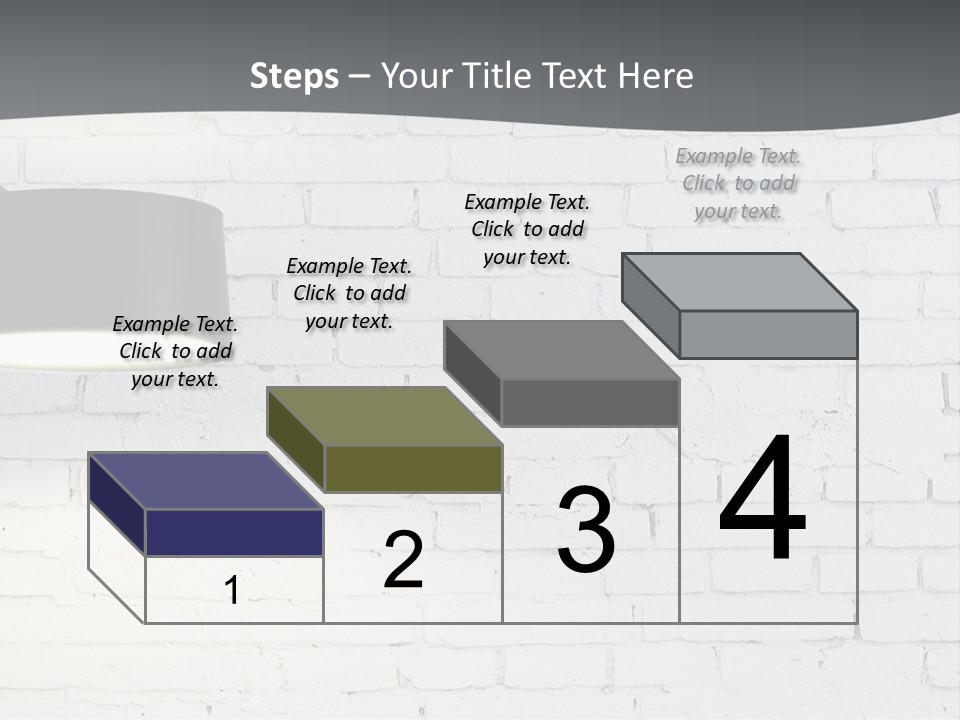 Steps – Your Title Text Here

Example Text. Click to add your text.

Example Text. Click to add your text.

Example Text. Click to add your text.

Example Text. Click to add your text.

1

2

3

4